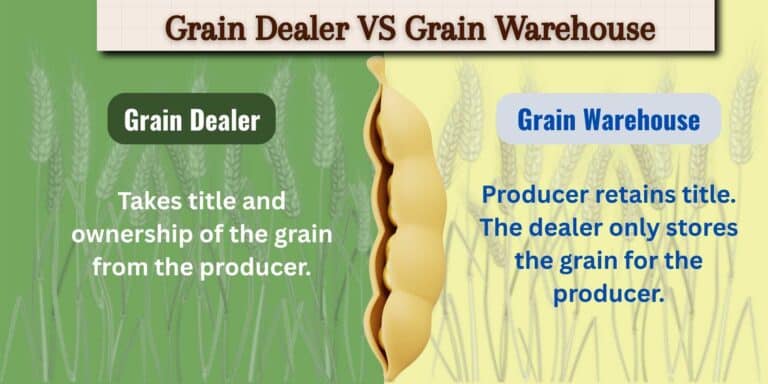 Grain Dealer VS Grain Warehouse

Grain Dealer

Takes title and ownership of the grain from the producer.

Grain Warehouse

Producer retains title. The dealer only stores the grain for the producer.